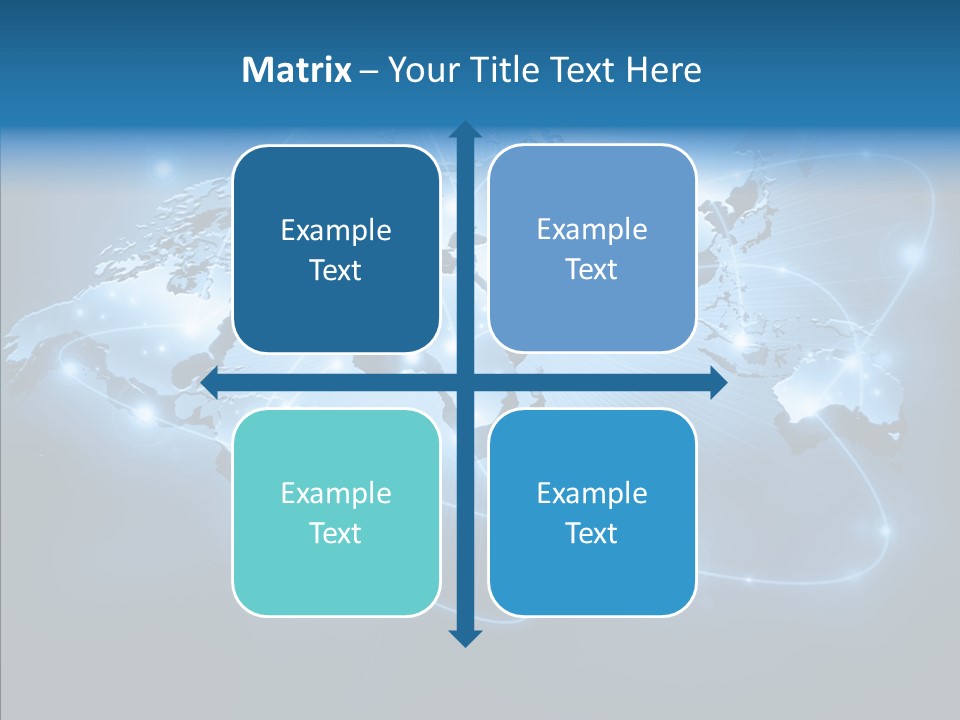 Matrix – Your Title Text Here

Example Text

Example Text

Example Text

Example Text